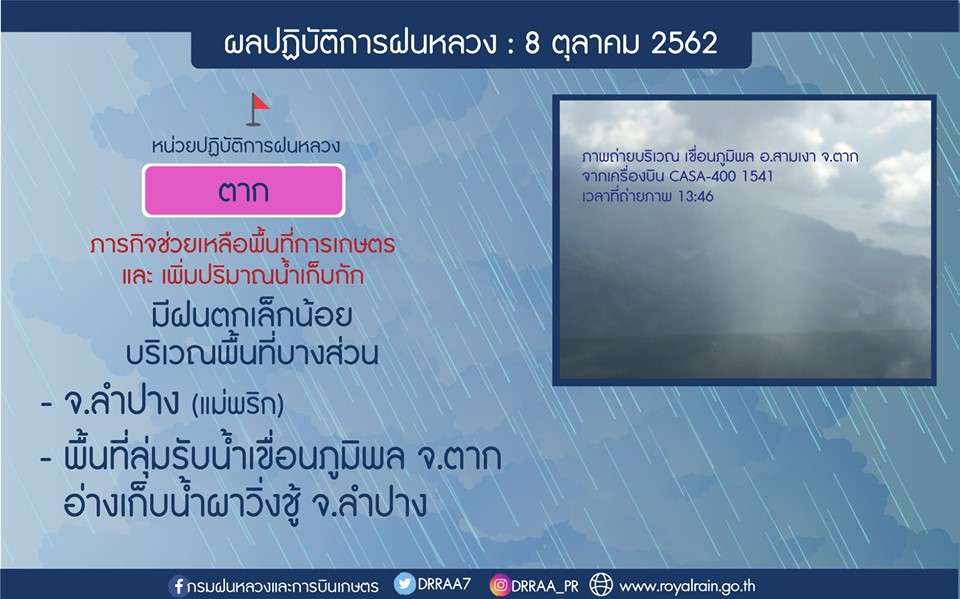 ผลปฏิบัติการฝนหลวง : 8 ตุลาคม 2562

หน่วยปฏิบัติการฝนหลวง

ตาก

ภารกิจช่วยเหลือพื้นที่การเกษตร และ เพิ่มปริมาณน้ำเก็บกัก

มีฝนตกเล็กน้อย บริเวณพื้นที่บางส่วน

- จ.ลำปาง (แม่พริก)

- พื้นที่ลุ่มรับน้ำเขื่อนภูมิพล จ.ตาก อ่างเก็บน้ำผาวิ่งชู้ จ.ลำปาง

ภาพถ่ายบริเวณ เขื่อนภูมิพล อ.สามเงา จ.ตาก
จากเครื่องบิน CASA-400 1541
เวลาที่ถ่ายภาพ 13:46

กรมฝนหลวงและการบินเกษตร DRRAA7 DRRAA_PR www.royalrain.go.th